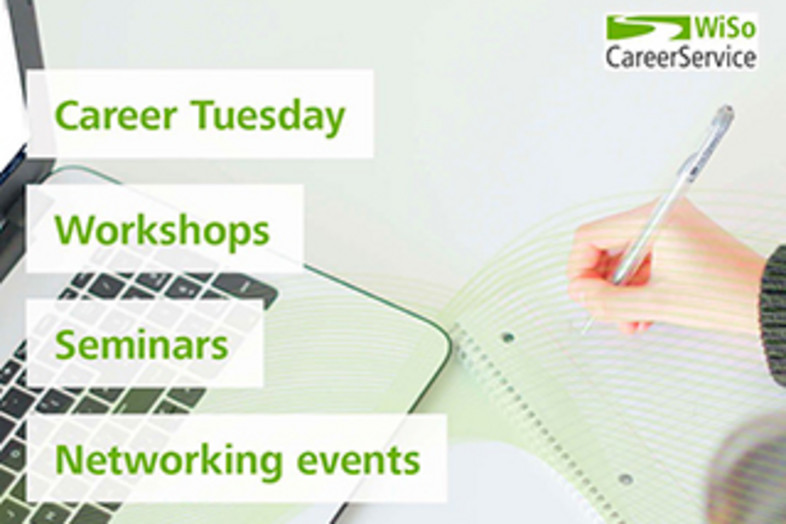 WiSo
CareerService

Career Tuesday

Workshops

Seminars

Networking events